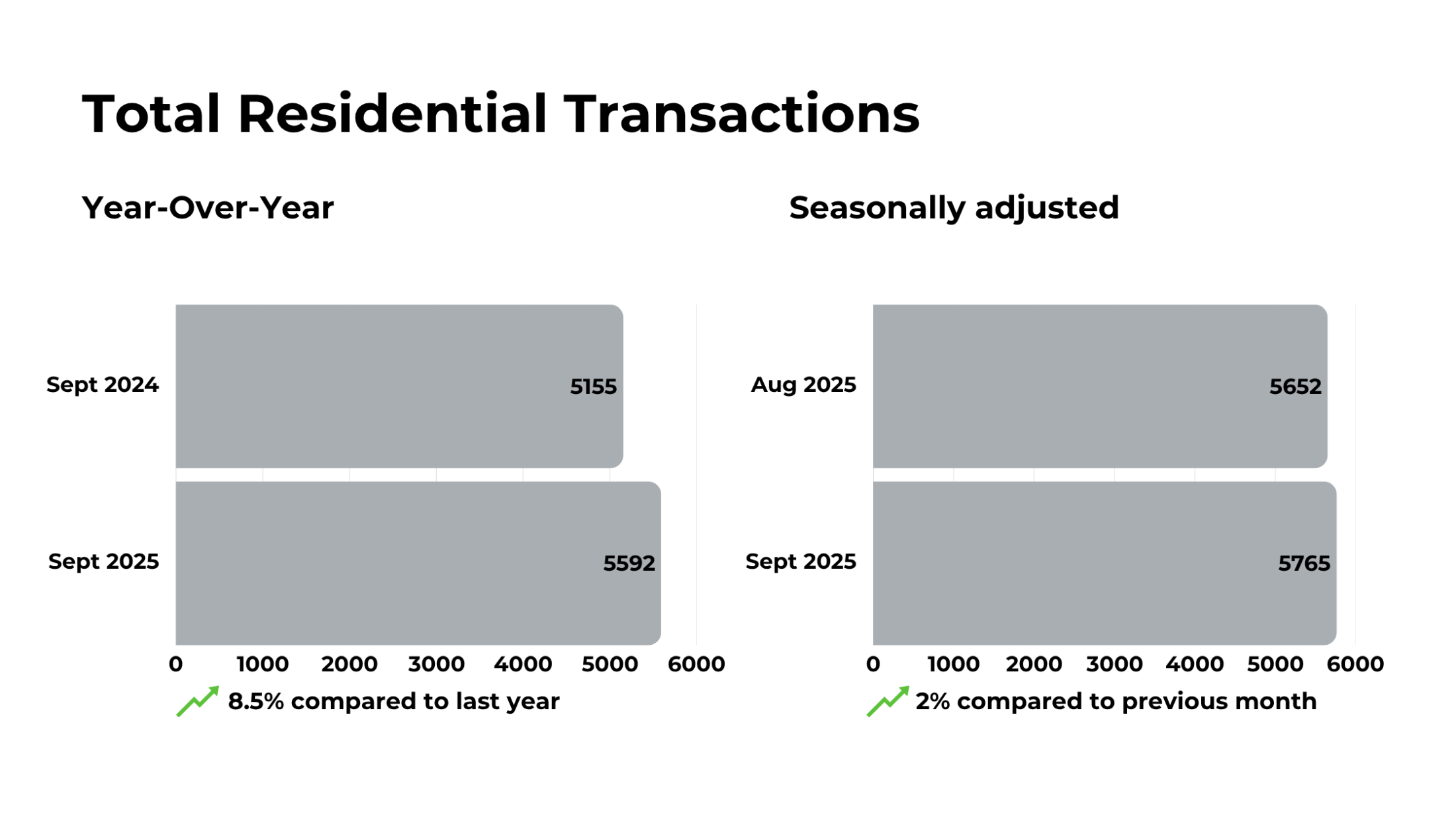 Total Residential Transactions

Year-Over-Year

Sept 2024
5155
Sept 2025
5592
0 1000 2000 3000 4000 5000 6000
8.5% compared to last year

Seasonally adjusted

Aug 2025
5652
Sept 2025
5765
0 1000 2000 3000 4000 5000 6000
2% compared to previous month